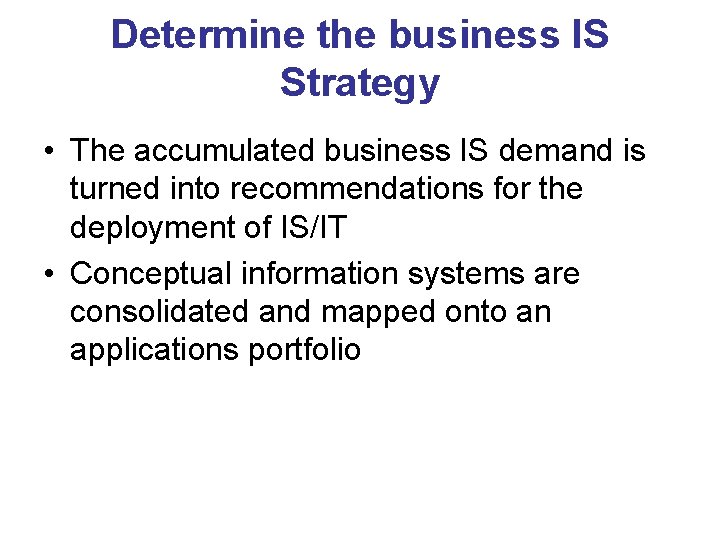 Determine the business IS Strategy

• The accumulated business IS demand is turned into recommendations for the deployment of IS/IT

• Conceptual information systems are consolidated and mapped onto an applications portfolio